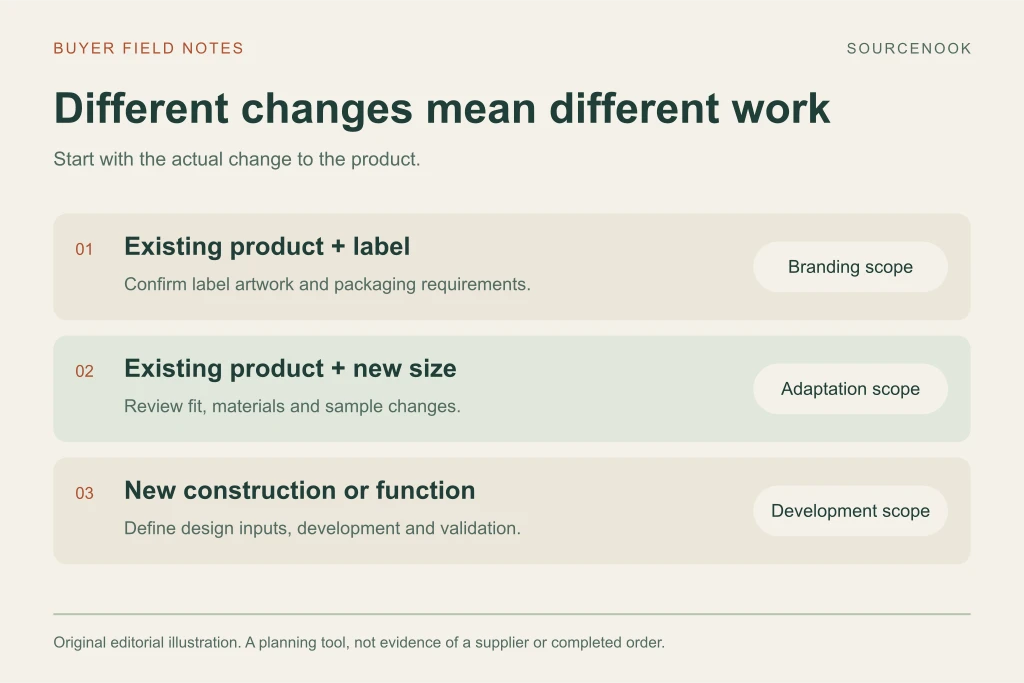 BUYER FIELD NOTES

SOURCENOOK

Different changes mean different work

Start with the actual change to the product.

01 Existing product + label

Confirm label artwork and packaging requirements.

Branding scope

02 Existing product + new size

Review fit, materials and sample changes.

Adaptation scope

03 New construction or function

Define design inputs, development and validation.

Development scope

Original editorial illustration. A planning tool, not evidence of a supplier or completed order.